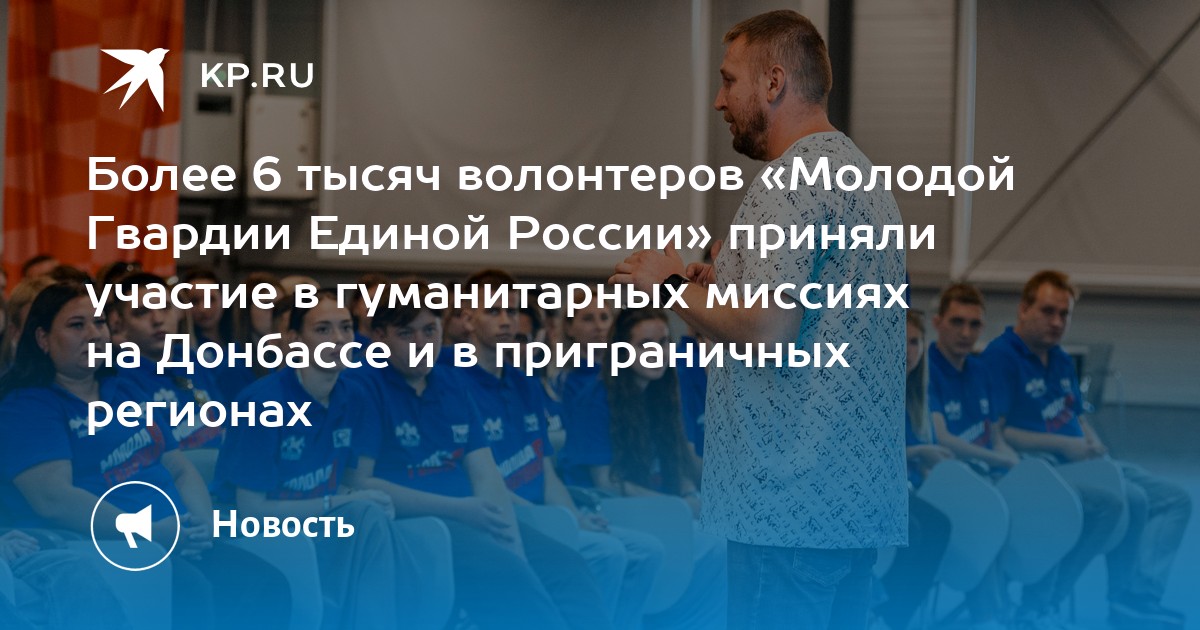 KP.RU

Более 6 тысяч волонтеров «Молодой Гвардии Единой России» приняли участие в гуманитарных миссиях на Донбассе и в приграничных регионах

Новость